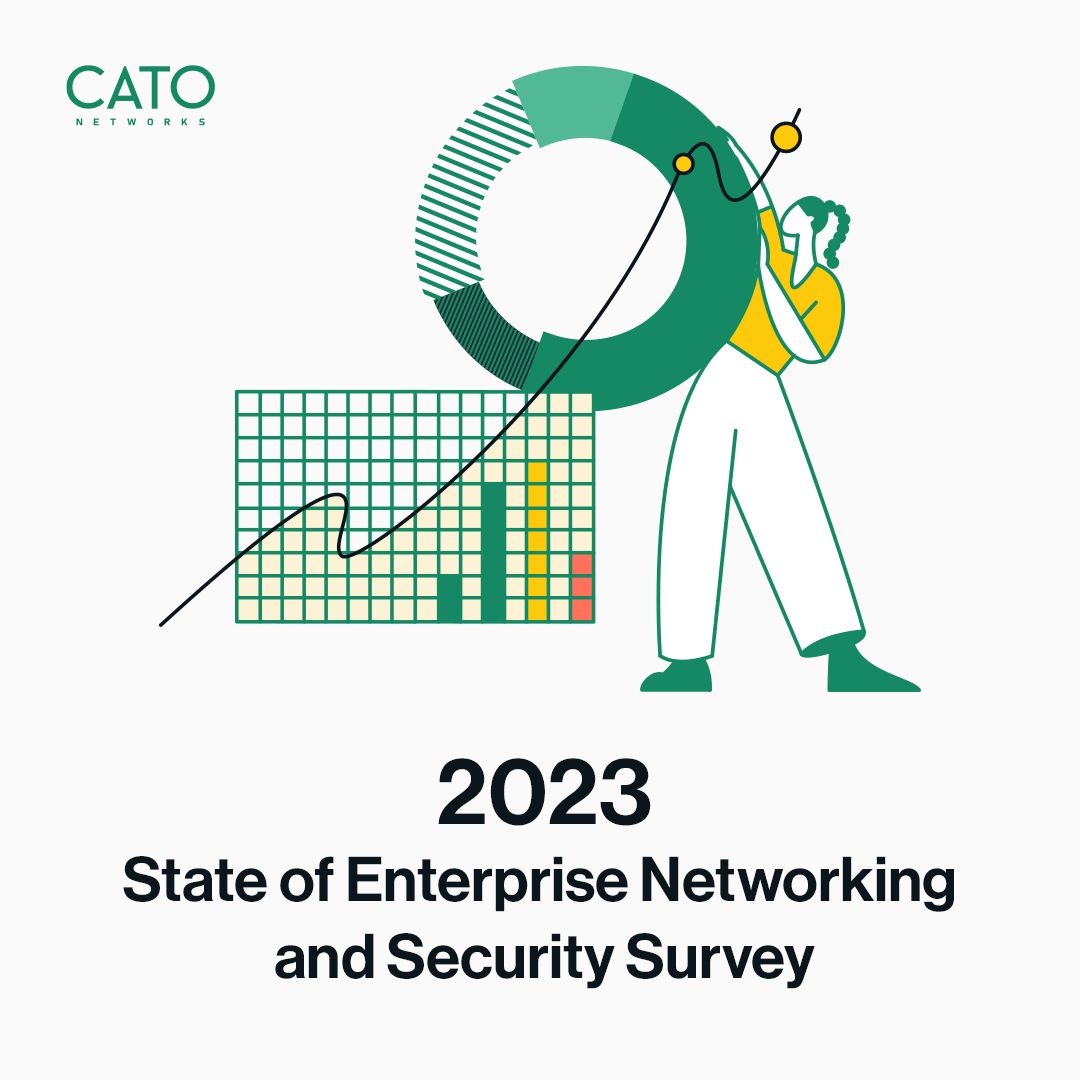 CATO
NETWORKS

2023
State of Enterprise Networking and Security Survey